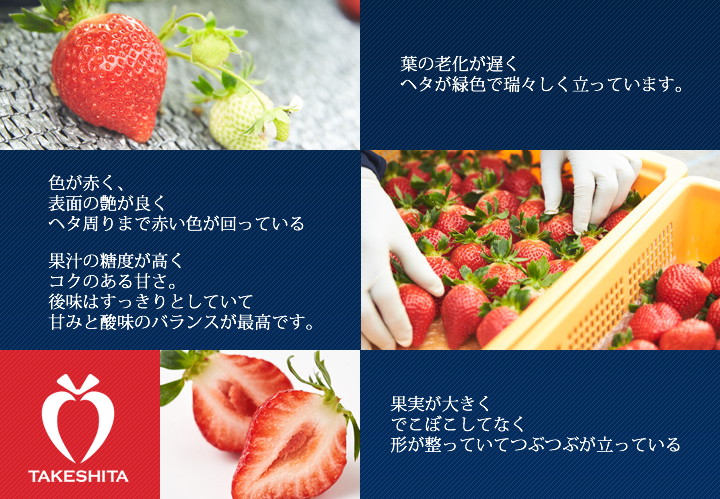 葉の老化が遅く
ヘタが緑色で瑞々しく立っています。

色が赤く、
表面の艶が良く
ヘタ周りまで赤い色が回っている

果汁の糖度が高く
コクのある甘さ。
後味はすっきりとしていて
甘みと酸味のバランスが最高です。

TAKESHITA

果実が大きく
でこぼこしてなく
形が整っていてつぶつぶが立っている